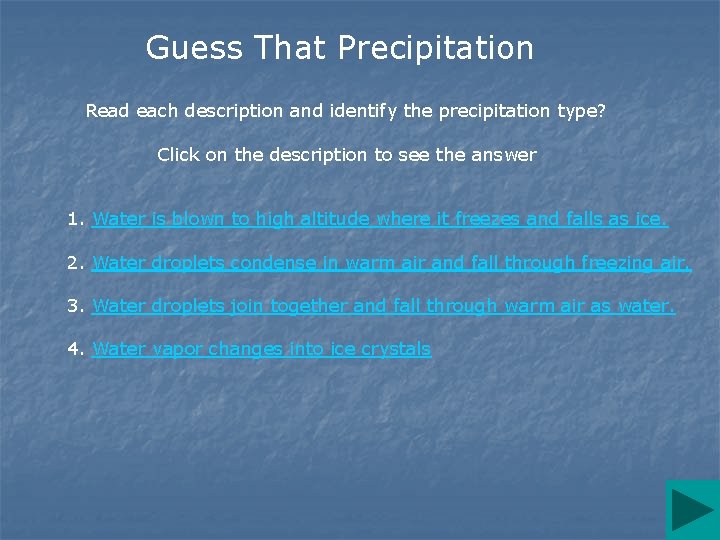 Guess That Precipitation

Read each description and identify the precipitation type?

Click on the description to see the answer

1. Water is blown to high altitude where it freezes and falls as ice.

2. Water droplets condense in warm air and fall through freezing air.

3. Water droplets join together and fall through warm air as water.

4. Water vapor changes into ice crystals